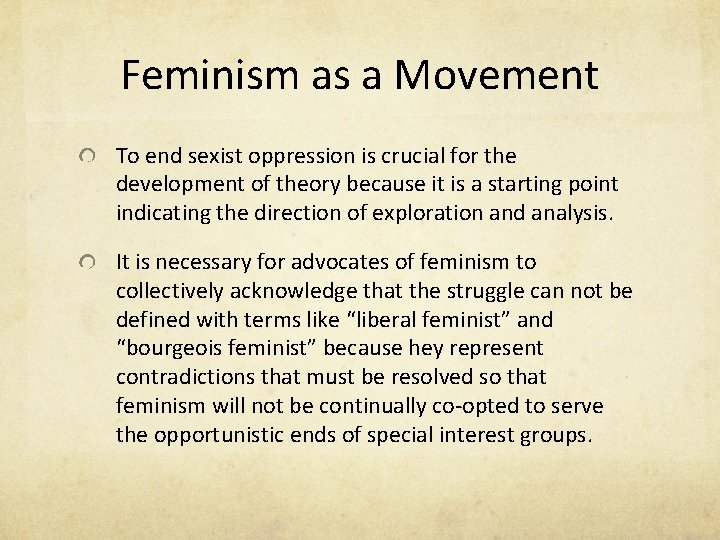 Feminism as a Movement

To end sexist oppression is crucial for the development of theory because it is a starting point indicating the direction of exploration and analysis.

It is necessary for advocates of feminism to collectively acknowledge that the struggle can not be defined with terms like “liberal feminist” and “bourgeois feminist” because hey represent contradictions that must be resolved so that feminism will not be continually co-opted to serve the opportunistic ends of special interest groups.